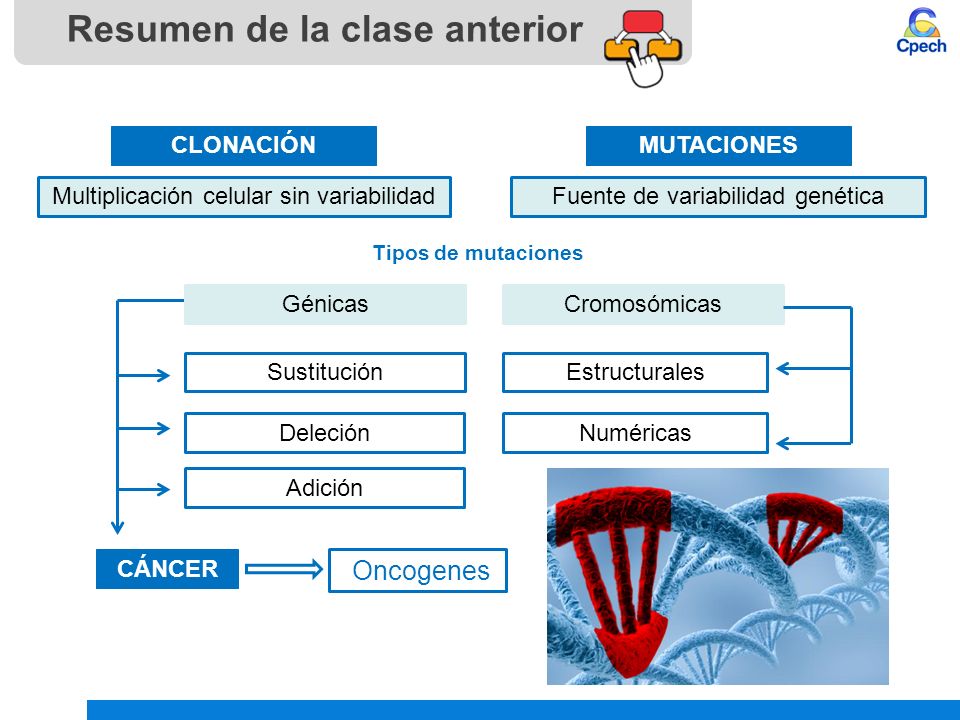 Resumen de la clase anterior

Cpech

CLONACIÓN

Multiplicación celular sin variabilidad

MUTACIONES

Fuente de variabilidad genética

Tipos de mutaciones

Génicas

Sustitución

Deleción

Adición

Cromosómicas

Estructurales

Numéricas

CÁNCER

Oncogenes